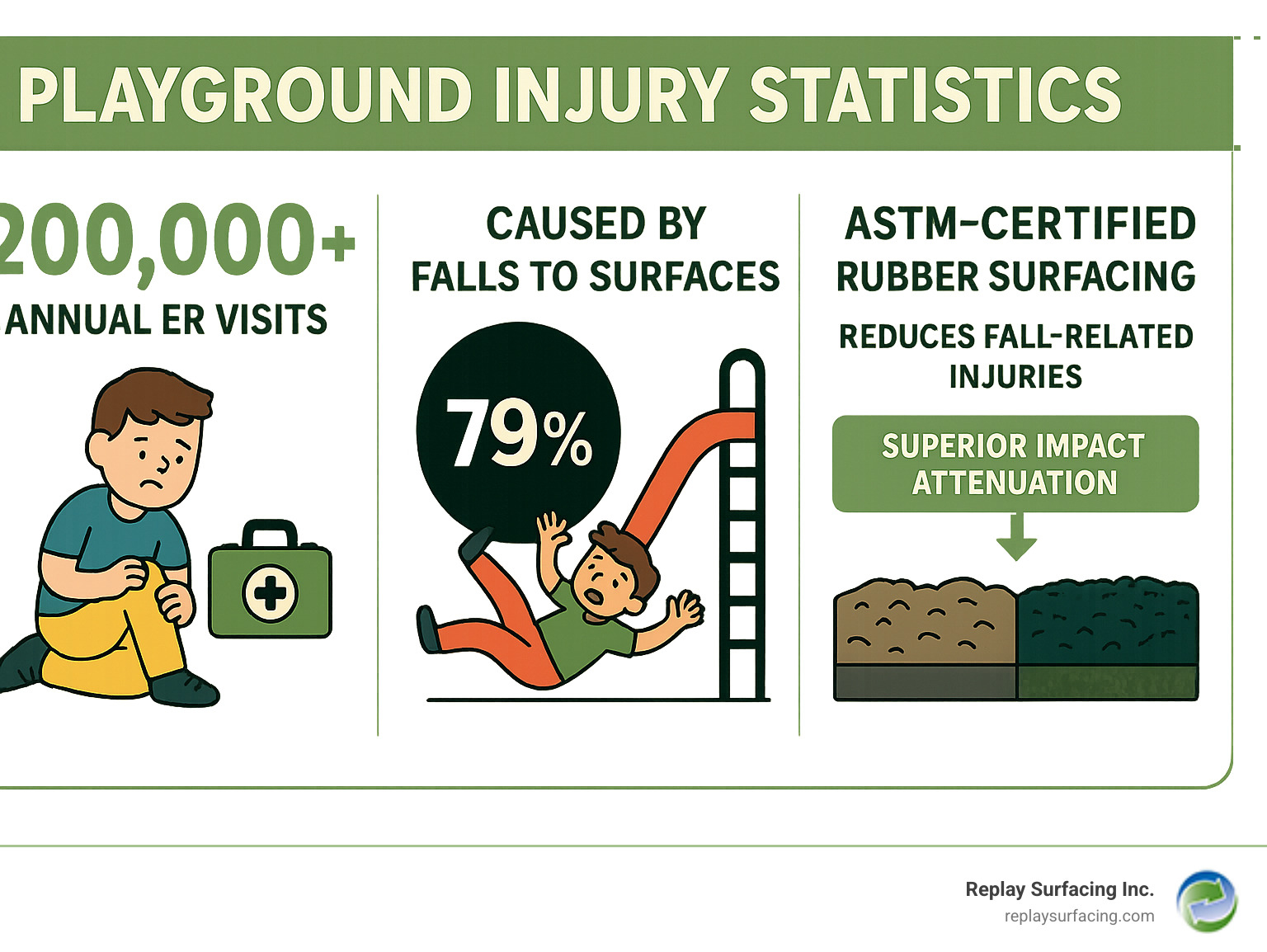 PLAYGROUND INJURY STATISTICS

200,000+
ANNUAL ER VISITS

CAUSED BY FALLS TO SURFACES

79%

ASTM-CERTIFIED RUBBER SURFACING

REDUCES FALL-RELATED INJURIES

SUPERIOR IMPACT ATTENUATION

Replay Surfacing Inc.
replaysurfacing.com